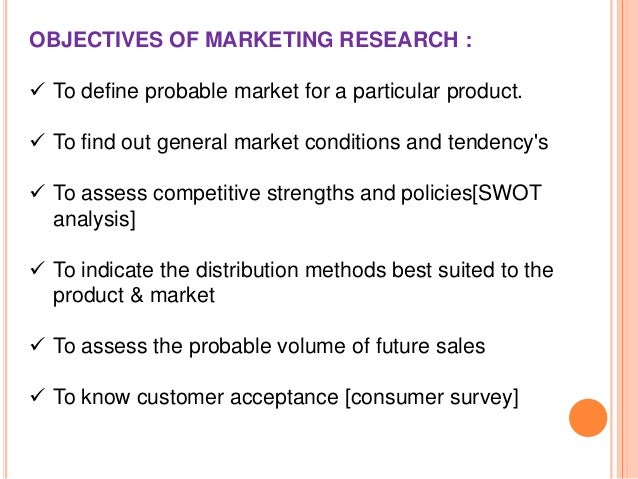 OBJECTIVES OF MARKETING RESEARCH :

✓ To define probable market for a particular product.

✓ To find out general market conditions and tendency's

✓ To assess competitive strengths and policies[SWOT analysis]

✓ To indicate the distribution methods best suited to the product & market

✓ To assess the probable volume of future sales

✓ To know customer acceptance [consumer survey]